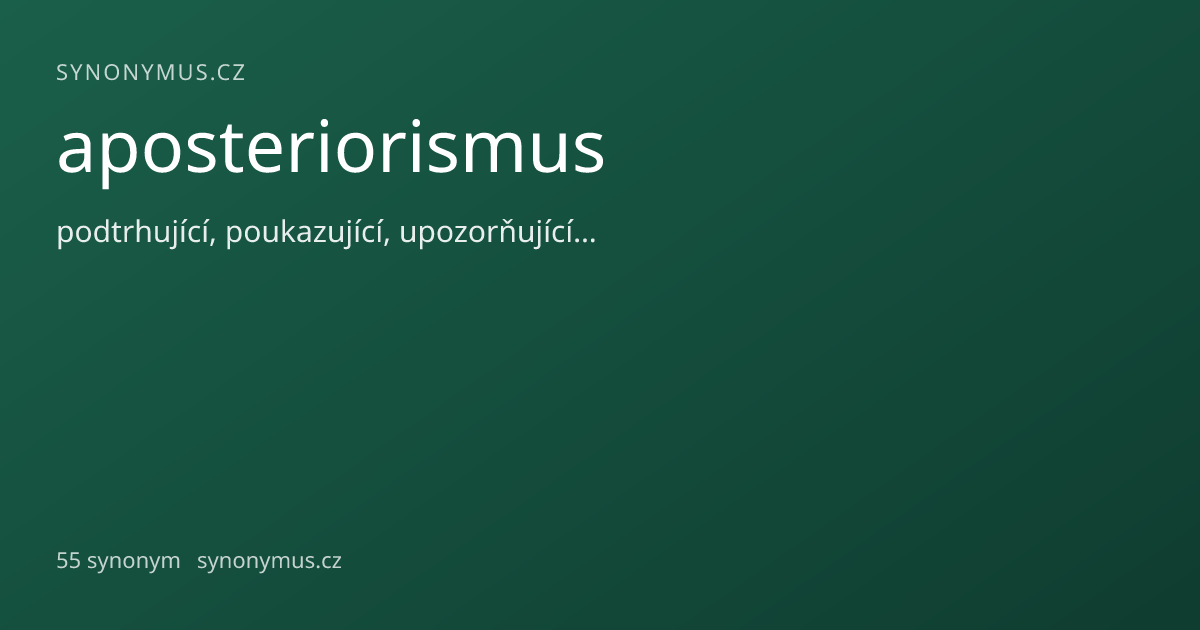 SYNONYMUS.CZ

aposteriorismus

podtrhující, poukazující, upozorňující...

55 synonym synonymus.cz